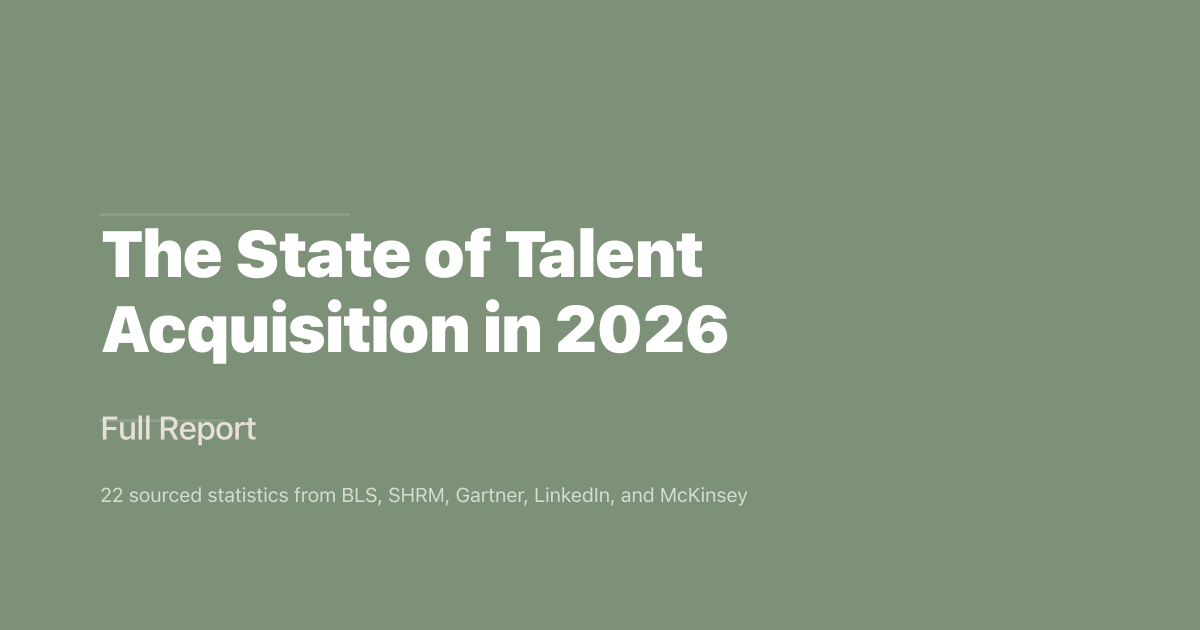 The State of Talent Acquisition in 2026

Full Report

22 sourced statistics from BLS, SHRM, Gartner, LinkedIn, and McKinsey